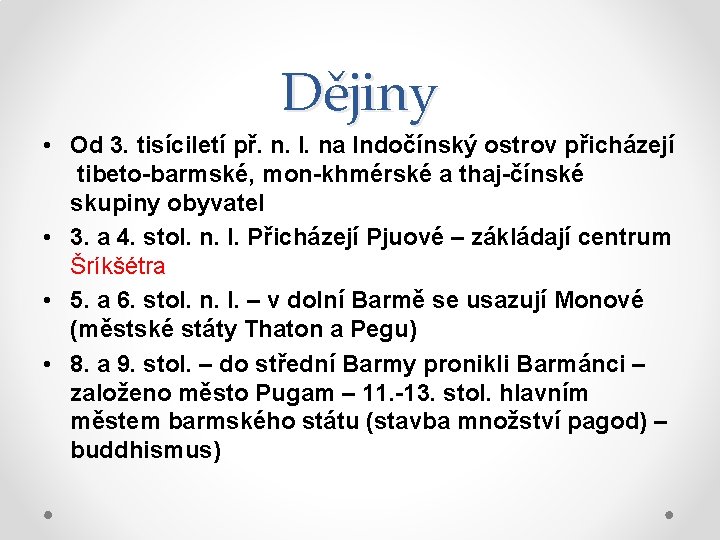 Dějiny

• Od 3. tisíciletí př. n. l. na Indočínský ostrov přicházejí tibeto-barmské, mon-khmérské a thaj-čínské skupiny obyvatel

• 3. a 4. stol. n. l. Přicházejí Pjuové – zákládají centrum Šríkšétra

• 5. a 6. stol. n. l. – v dolní Barmě se usazují Monové (městské státy Thaton a Pegu)

• 8. a 9. stol. – do střední Barmy pronikli Barmánci – založeno město Pugam – 11.-13. stol. hlavním městem barmského státu (stavba množství pagod) – buddhismus)